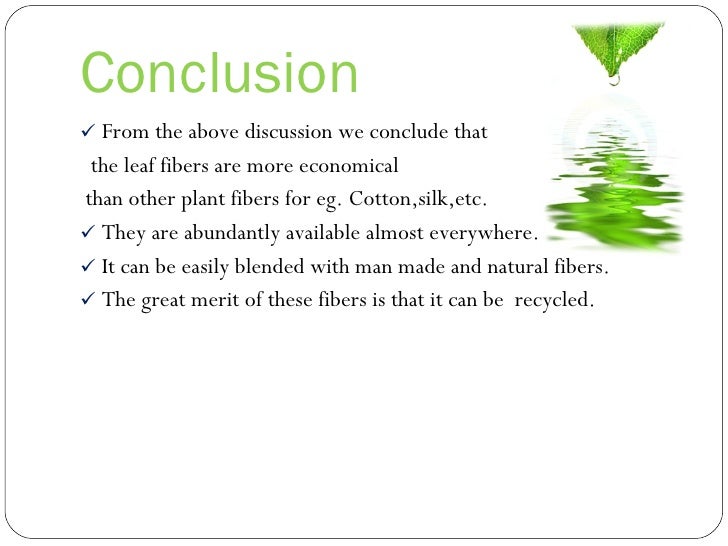 Conclusion

✓ From the above discussion we conclude that the leaf fibers are more economical than other plant fibers for eg. Cotton,silk,etc.

✓ They are abundantly available almost everywhere.

✓ It can be easily blended with man made and natural fibers.

✓ The great merit of these fibers is that it can be recycled.